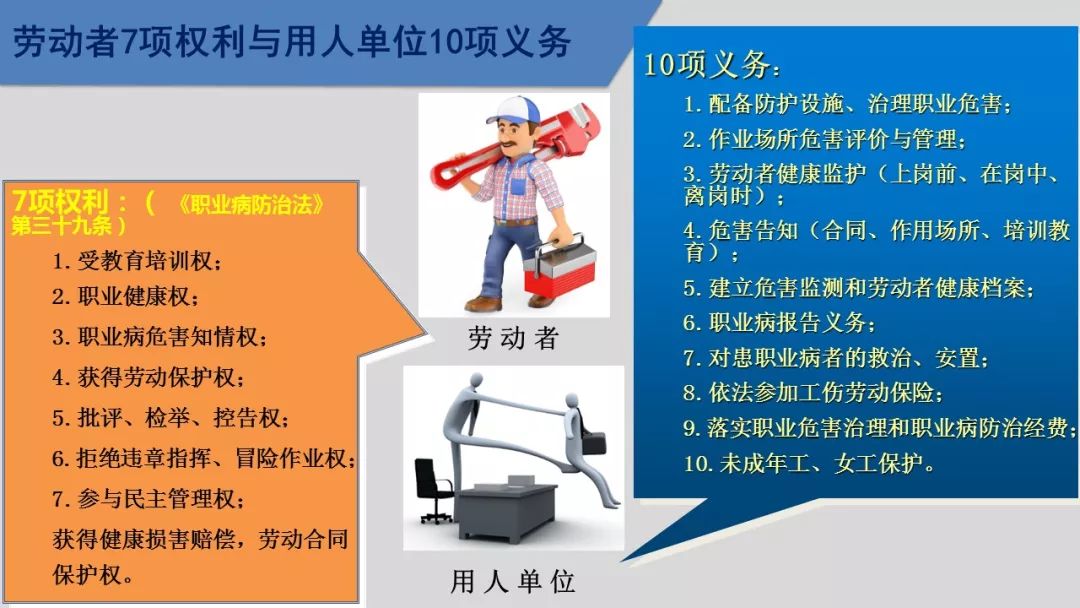 劳动者7项权利与用人单位10项义务

7项权利：（《职业病防治法》第三十九条）

1. 受教育培训权；

2. 职业健康权；

3. 职业病危害知情权；

4. 获得劳动保护权；

5. 批评、检举、控告权；

6. 拒绝违章指挥、冒险作业权；

7. 参与民主管理权；

获得健康损害赔偿，劳动合同保护权。

劳动者

用人单位

10项义务：

1. 配备防护设施、治理职业危害；

2. 作业场所危害评价与管理；

3. 劳动者健康监护（上岗前、在岗中、离岗时）；

4. 危害告知（合同、作用场所、培训教育）；

5. 建立危害监测和劳动者健康档案；

6. 职业病报告义务；

7. 对患职业病者的救治、安置；

8. 依法参加工伤劳动保险；

9. 落实职业危害治理和职业病防治经费；

10. 未成年工、女工保护。